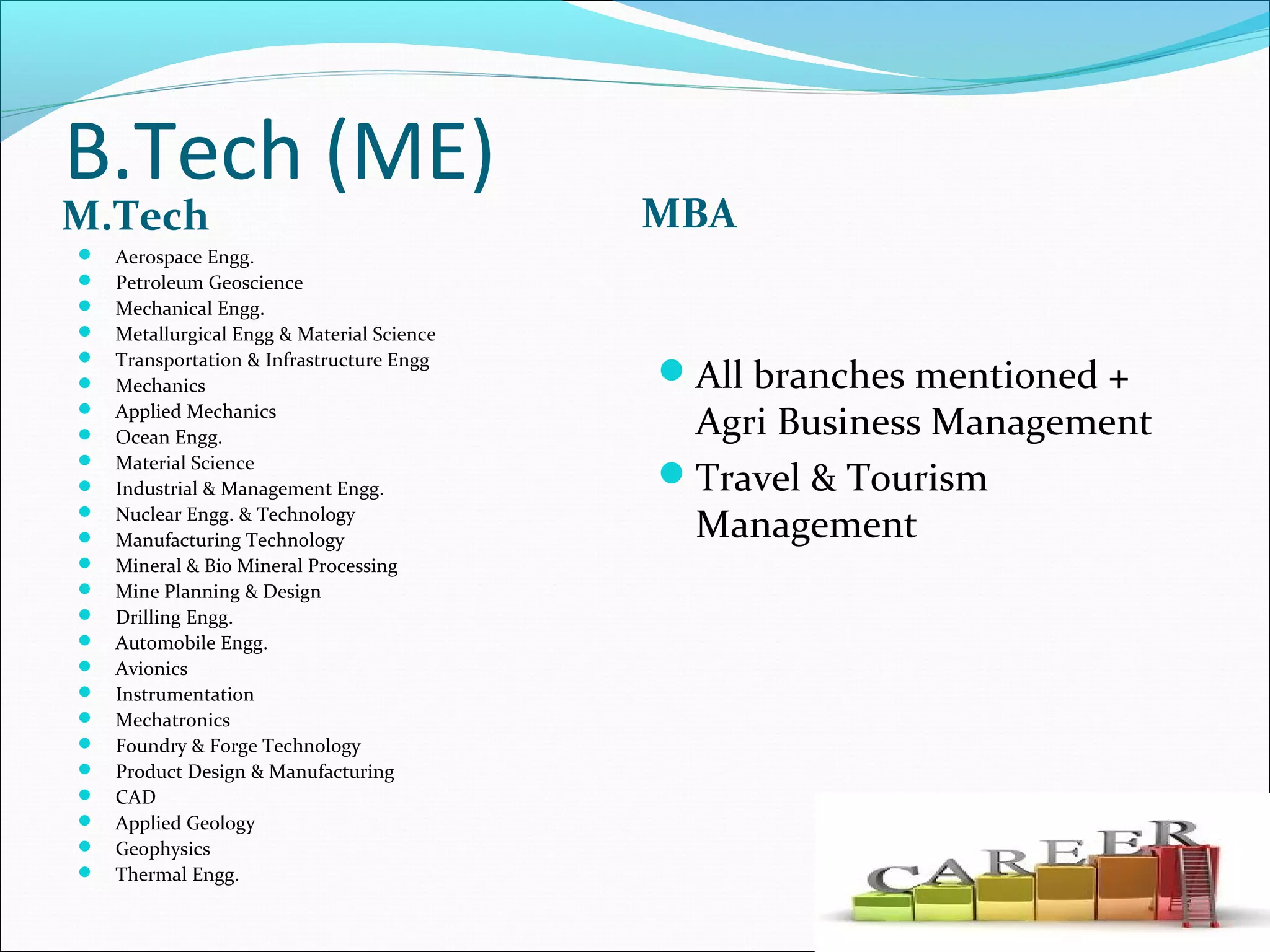 B.Tech (ME)

M.Tech

- Aerospace Engg.
- Petroleum Geoscience
- Mechanical Engg.
- Metallurgical Engg & Material Science
- Transportation & Infrastructure Engg
- Mechanics
- Applied Mechanics
- Ocean Engg.
- Material Science
- Industrial & Management Engg.
- Nuclear Engg. & Technology
- Manufacturing Technology
- Mineral & Bio Mineral Processing
- Mine Planning & Design
- Drilling Engg.
- Automobile Engg.
- Avionics
- Instrumentation
- Mechatronics
- Foundry & Forge Technology
- Product Design & Manufacturing
- CAD
- Applied Geology
- Geophysics
- Thermal Engg.

MBA

- All branches mentioned + Agri Business Management
- Travel & Tourism Management

CAREER